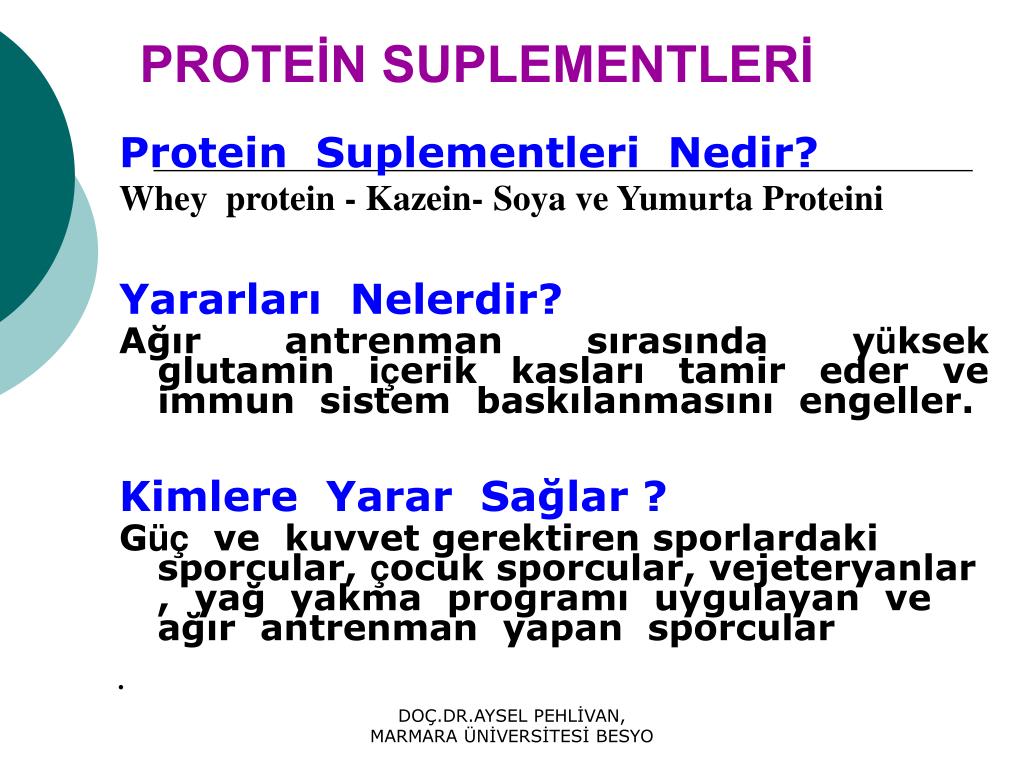 PROTEİN SUPLEMENTLERİ

Protein Suplementleri Nedir?
Whey protein - Kazein- Soya ve Yumurta Proteini

Yararları Nelerdir?
Ağır antrenman sırasında yüksek glutamin içerik kasları tamir eder ve immun sistem baskılanmasını engeller.

Kimlere Yarar Sağlar ?
Güç ve kuvvet gerektiren sporlardaki sporcular, çocuk sporcular, vejeteryanlar , yağ yakma programı uygulayan ve ağır antrenman yapan sporcular

.

DOÇ.DR.AYSEL PEHLİVAN,
MARMARA ÜNİVERSİTESİ BESYO